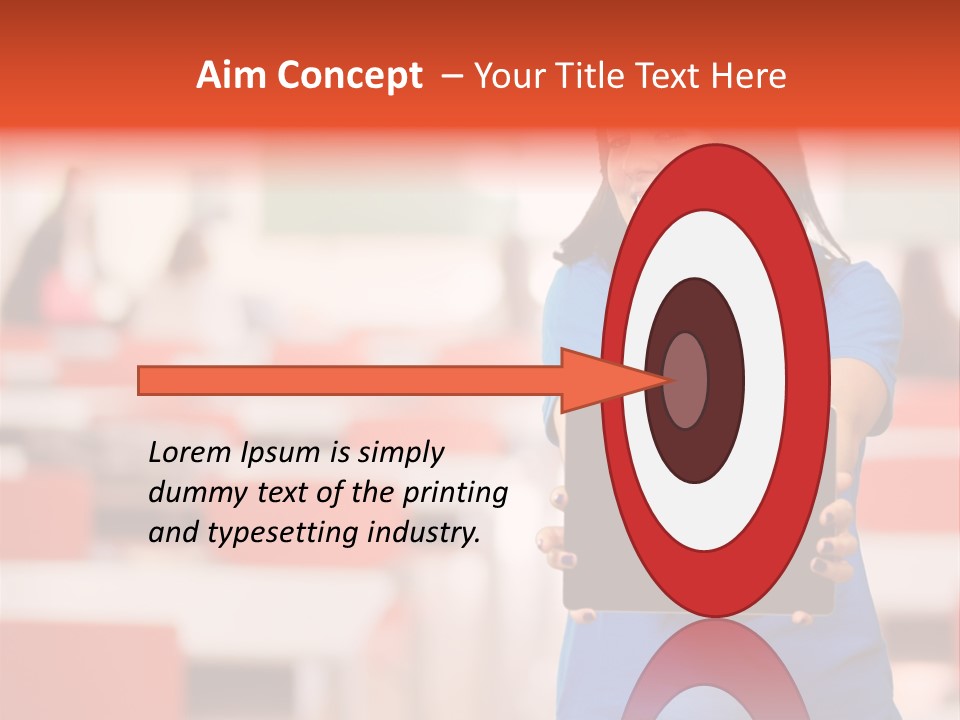 Aim Concept – Your Title Text Here

Lorem Ipsum is simply dummy text of the printing and typesetting industry.